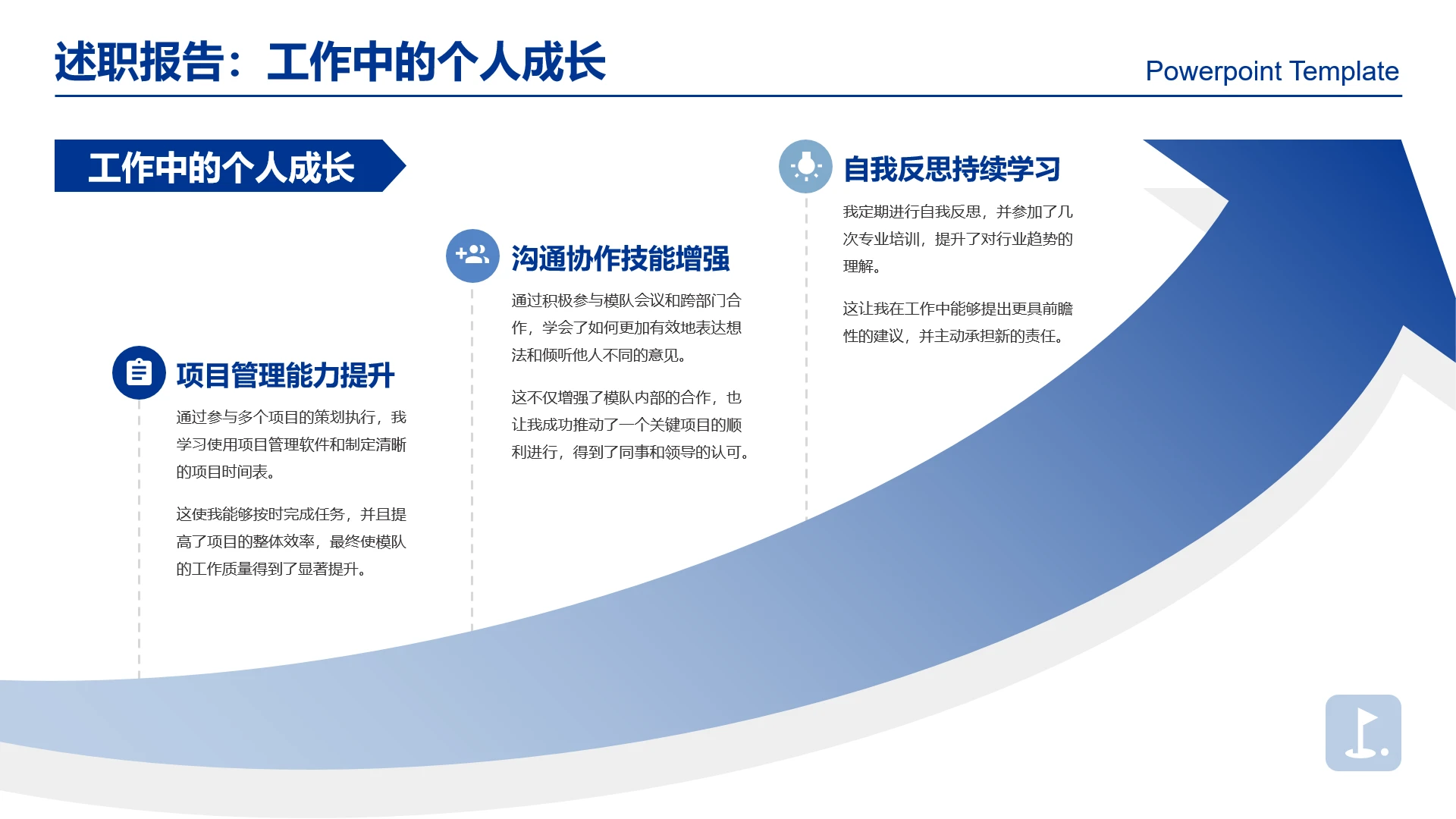 述职报告：工作中的个人成长

Powerpoint Template

工作中的个人成长

项目管理能力提升

通过参与多个项目的策划执行，我学习使用项目管理软件和制定清晰的项目时间表。

这使我能够按时完成任务，并且提高了项目的整体效率，最终使模队的工作质量得到了显著提升。

沟通协作技能增强

通过积极参与模队会议和跨部门合作，学会了如何更加有效地表达想法和倾听他人不同的意见。

这不仅增强了模队内部的合作，也让我成功推动了一个关键项目的顺利进行，得到了同事和领导的认可。

自我反思持续学习

我定期进行自我反思，并参加了几次专业培训，提升了对行业趋势的理解。

这让我在工作中能够提出更具前瞻性的建议，并主动承担新的责任。